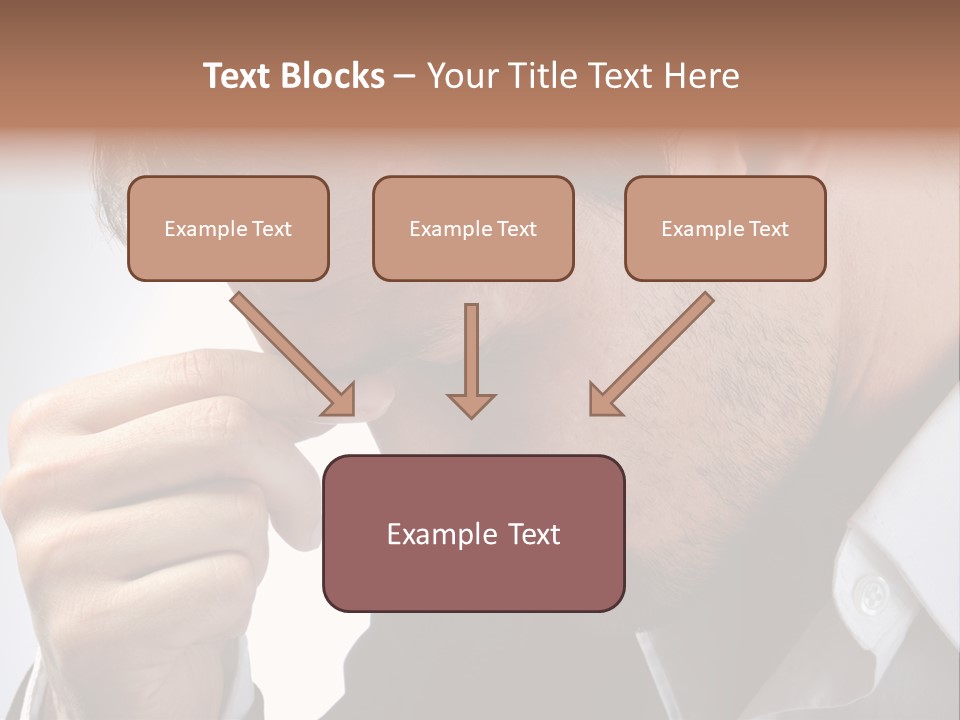 Text Blocks – Your Title Text Here

Example Text

Example Text

Example Text

Example Text